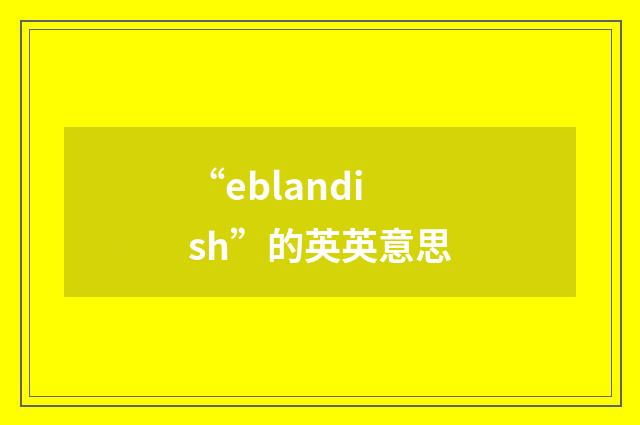 “eblandish”的英英意思